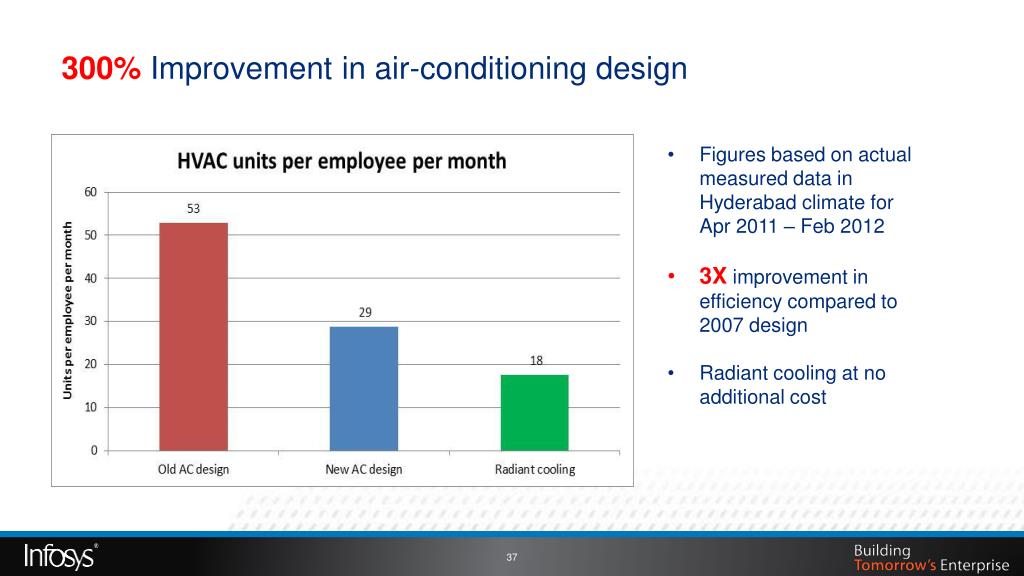 300% Improvement in air-conditioning design

HVAC units per employee per month

Units per employee per month

60
50
40
30
20
10
0

53
29
18

Old AC design
New AC design
Radiant cooling

• Figures based on actual measured data in Hyderabad climate for Apr 2011 – Feb 2012

• 3X improvement in efficiency compared to 2007 design

• Radiant cooling at no additional cost

Infosys®

37

Building Tomorrow's Enterprise